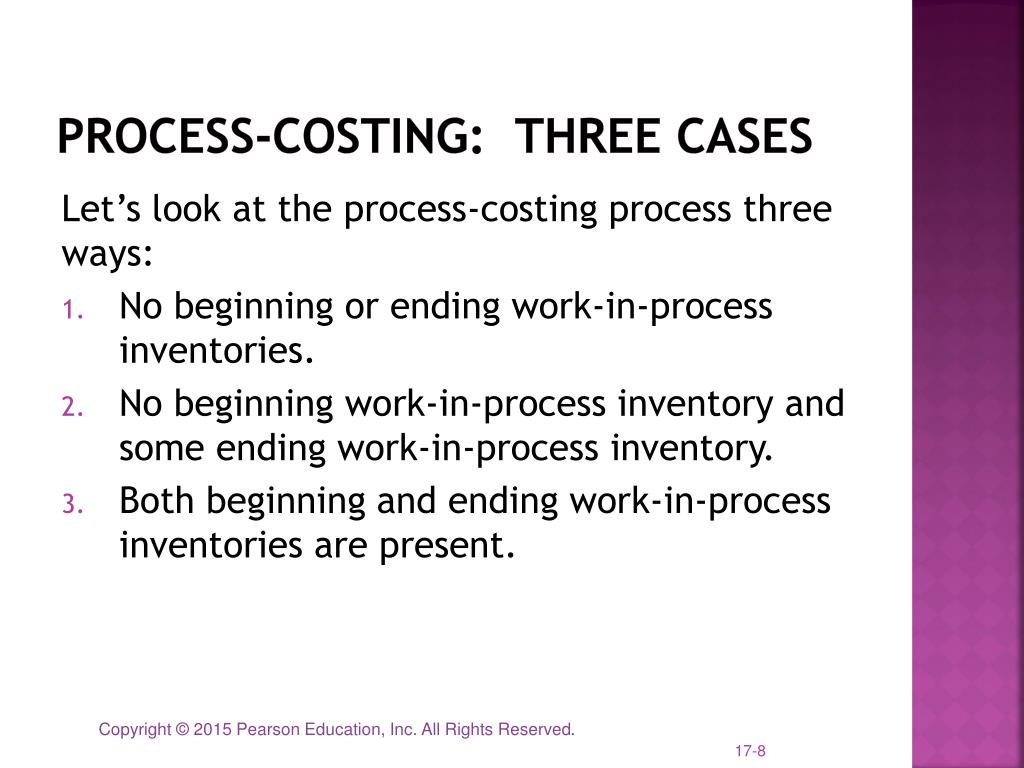 PROCESS-COSTING:  THREE CASES

Let’s look at the process-costing process three ways:

1. No beginning or ending work-in-process inventories.
2. No beginning work-in-process inventory and some ending work-in-process inventory.
3. Both beginning and ending work-in-process inventories are present.

Copyright © 2015 Pearson Education, Inc. All Rights Reserved.

17-8